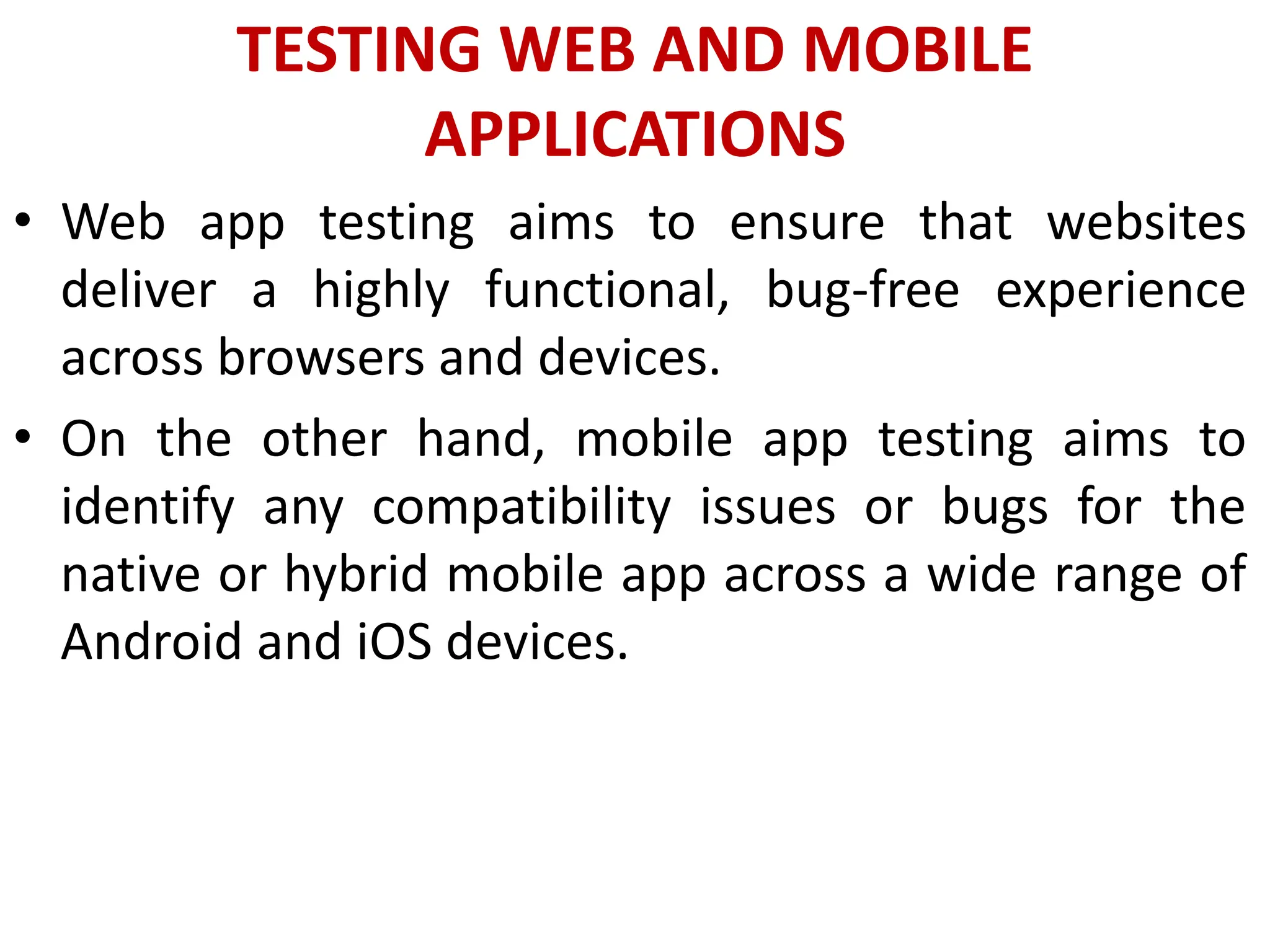 TESTING WEB AND MOBILE APPLICATIONS

• Web app testing aims to ensure that websites deliver a highly functional, bug-free experience across browsers and devices.

• On the other hand, mobile app testing aims to identify any compatibility issues or bugs for the native or hybrid mobile app across a wide range of Android and iOS devices.